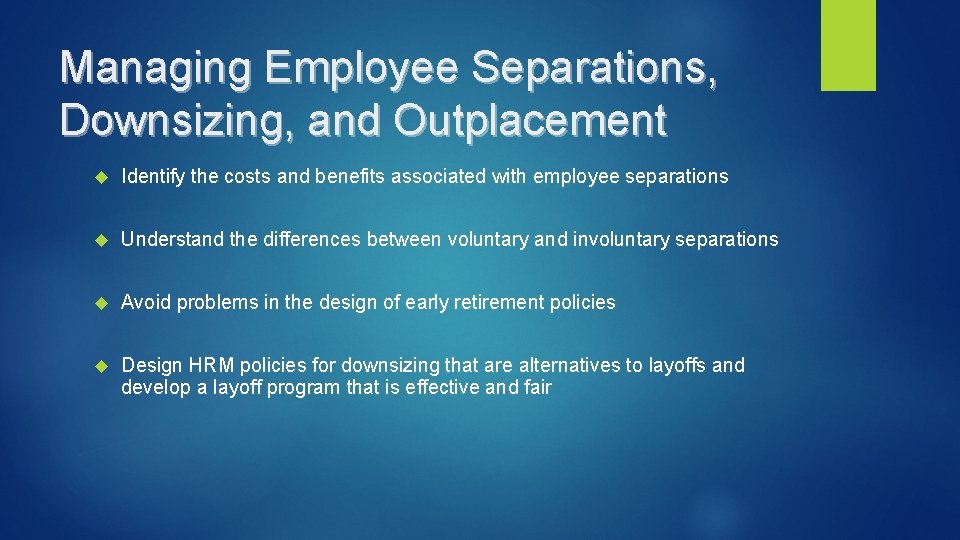 Managing Employee Separations, Downsizing, and Outplacement

Identify the costs and benefits associated with employee separations

Understand the differences between voluntary and involuntary separations

Avoid problems in the design of early retirement policies

Design HRM policies for downsizing that are alternatives to layoffs and develop a layoff program that is effective and fair